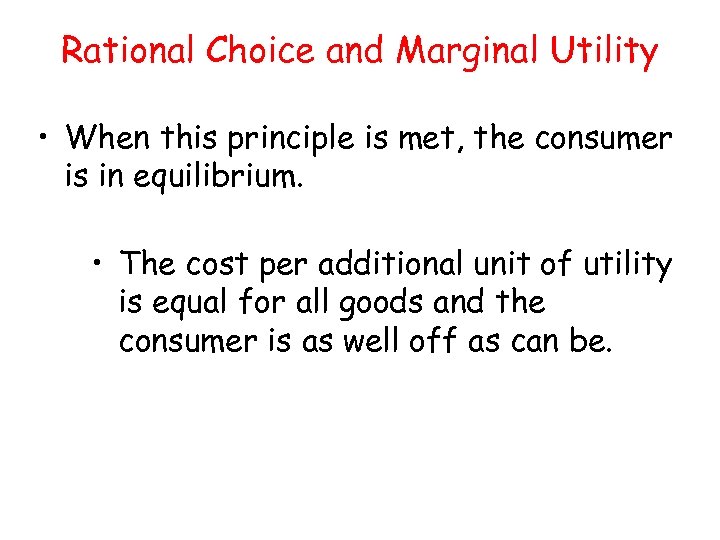 Rational Choice and Marginal Utility

• When this principle is met, the consumer is in equilibrium.

• The cost per additional unit of utility is equal for all goods and the consumer is as well off as can be.